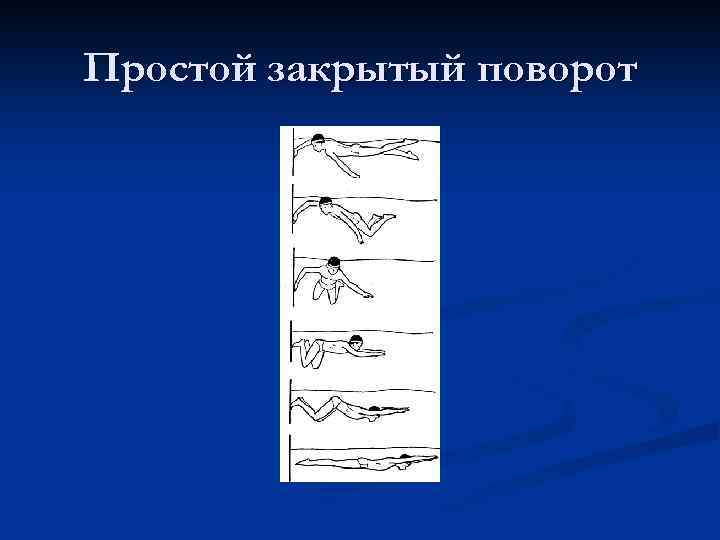 Простой закрытый поворот